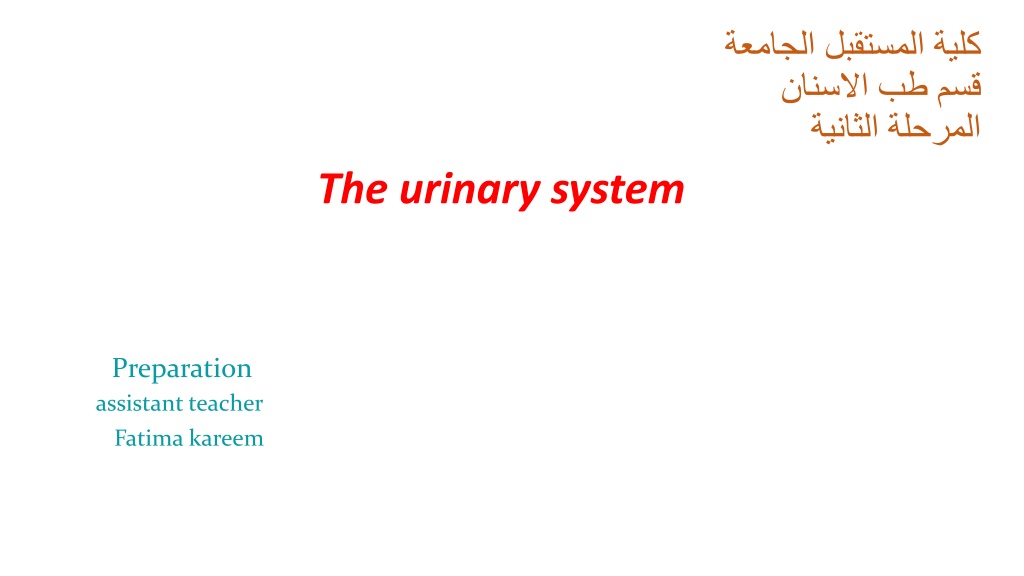 كلية المستقبل الجامعة
قسم طب الاسنان
المرحلة الثانية

The urinary system

Preparation
assistant teacher
Fatima kareem